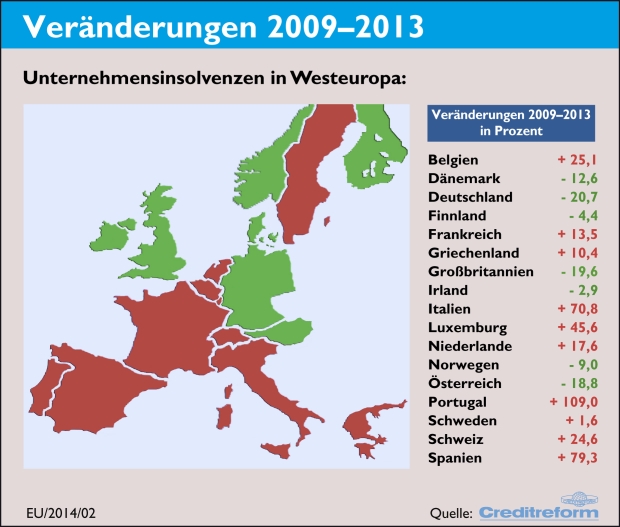 Veränderungen 2009–2013

Unternehmensinsolvenzen in Westeuropa:

Veränderungen 2009–2013 in Prozent

| | |
|---|---|
| Belgien | + 25,1 |
| Dänemark | - 12,6 |
| Deutschland | - 20,7 |
| Finnland | - 4,4 |
| Frankreich | + 13,5 |
| Griechenland | + 10,4 |
| Großbritannien | - 19,6 |
| Irland | - 2,9 |
| Italien | + 70,8 |
| Luxemburg | + 45,6 |
| Niederlande | + 17,6 |
| Norwegen | - 9,0 |
| Österreich | - 18,8 |
| Portugal | + 109,0 |
| Schweden | + 1,6 |
| Schweiz | + 24,6 |
| Spanien | + 79,3 |

EU/2014/02

Quelle: Creditreform